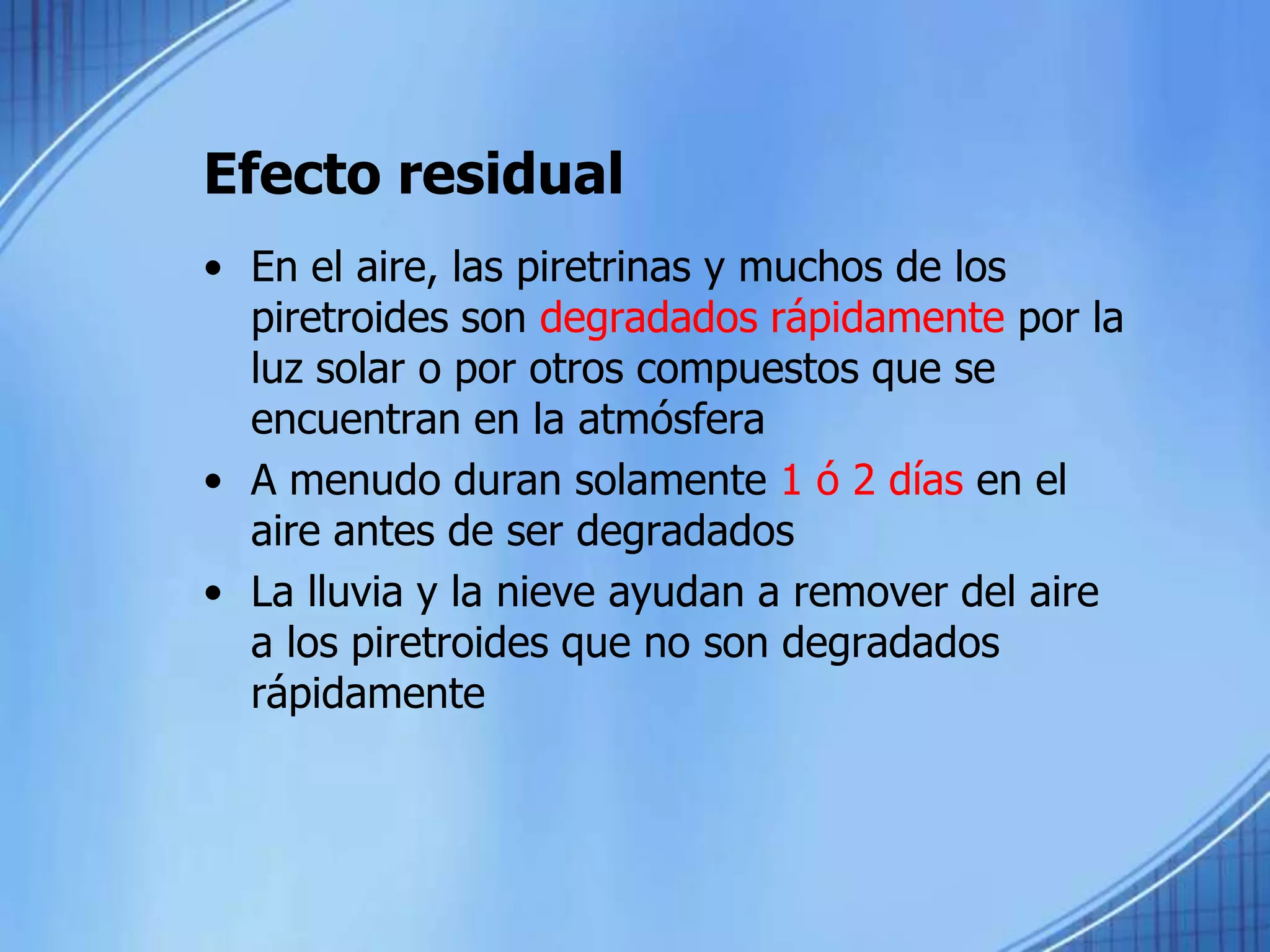 Efecto residual

• En el aire, las piretrinas y muchos de los piretroides son degradados rápidamente por la luz solar o por otros compuestos que se encuentran en la atmósfera

• A menudo duran solamente 1 ó 2 días en el aire antes de ser degradados

• La lluvia y la nieve ayudan a remover del aire a los piretroides que no son degradados rápidamente